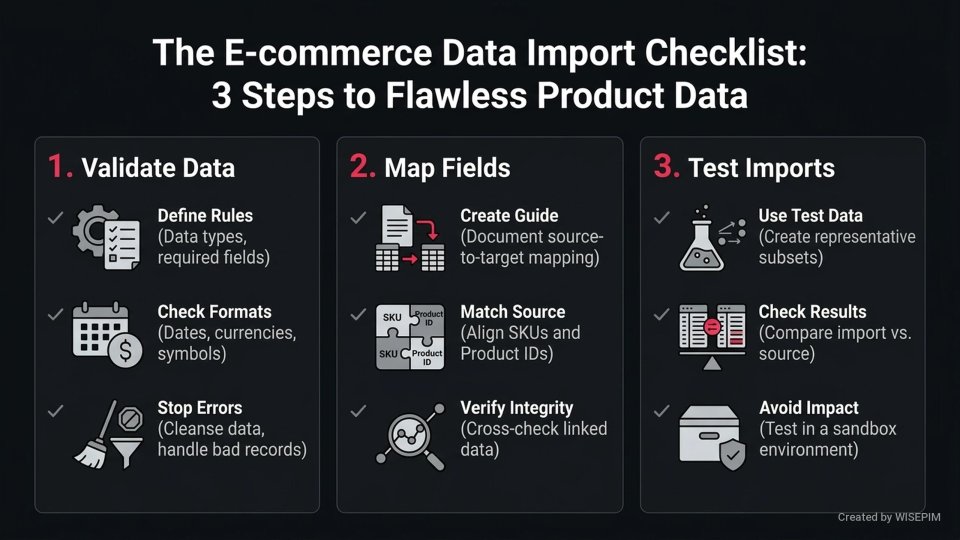 The E-commerce Data Import Checklist: 3 Steps to Flawless Product Data

1. Validate Data

Define Rules
(Data types, required fields)

Check Formats
(Dates, currencies, symbols)

Stop Errors
(Cleanse data, handle bad records)

2. Map Fields

Create Guide
(Document source-to-target mapping)

SKU
Product ID
SKU
Product ID

Match Source
(Align SKUs and Product IDs)

Verify Integrity
(Cross-check linked data)

3. Test Imports

Use Test Data
(Create representative subsets)

Check Results
(Compare import vs. source)

Avoid Impact
(Test in a sandbox environment)

Created by WISEPIM